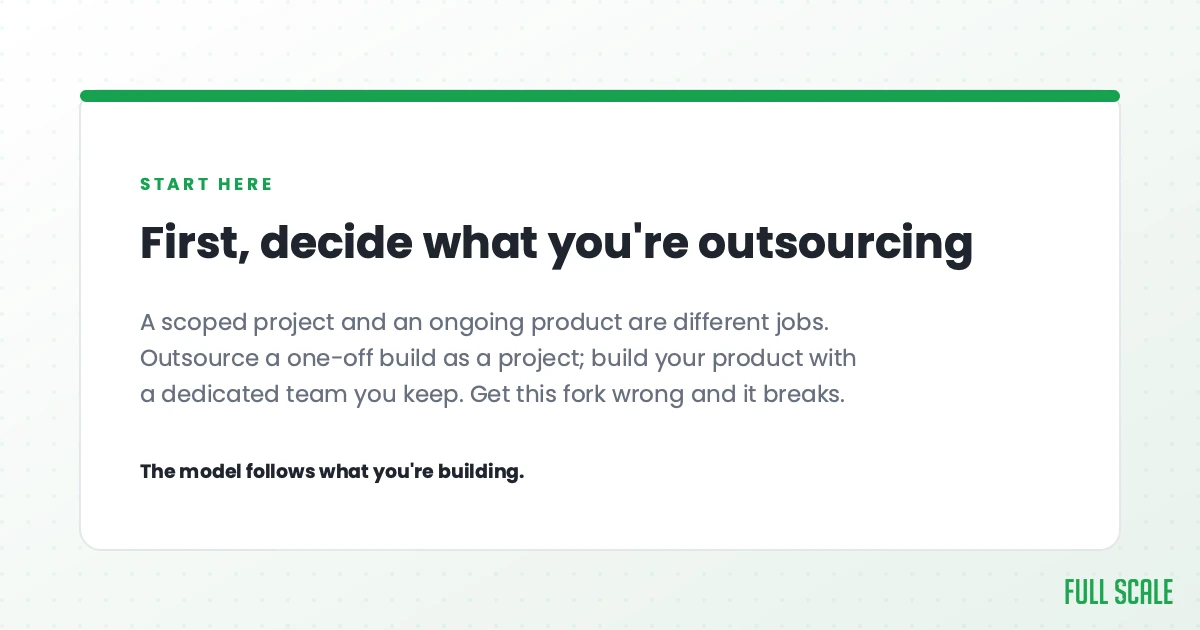 START HERE

First, decide what you're outsourcing

A scoped project and an ongoing product are different jobs. Outsource a one-off build as a project; build your product with a dedicated team you keep. Get this fork wrong and it breaks.

The model follows what you're building.

FULL SCALE